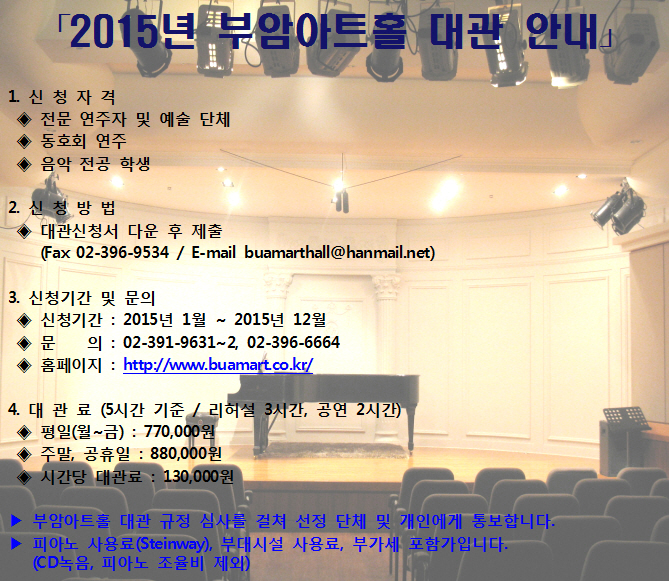 「2015년 부암아트홀 대관 안내」

1. 신 청 자 격
◈ 전문 연주자 및 예술 단체
◈ 동호회 연주
◈ 음악 전공 학생

2. 신 청 방 법
◈ 대관신청서 다운 후 제출
(Fax 02-396-9534 / E-mail buamarthall@hanmail.net)

3. 신청기간 및 문의
◈ 신청기간 : 2015년 1월 ~ 2015년 12월
◈ 문 의 : 02-391-9631~2, 02-396-6664
◈ 홈페이지 : http://www.buamart.co.kr/

4. 대 관 료 (5시간 기준 / 리허설 3시간, 공연 2시간)
◈ 평일(월~금) : 770,000원
◈ 주말, 공휴일 : 880,000원
◈ 시간당 대관료 : 130,000원

▶ 부암아트홀 대관 규정 심사를 걸쳐 선정 단체 및 개인에게 통보합니다.
▶ 피아노 사용료(Steinway), 부대시설 사용료, 부가세 포함가입니다. (CD녹음, 피아노 조율비 제외)